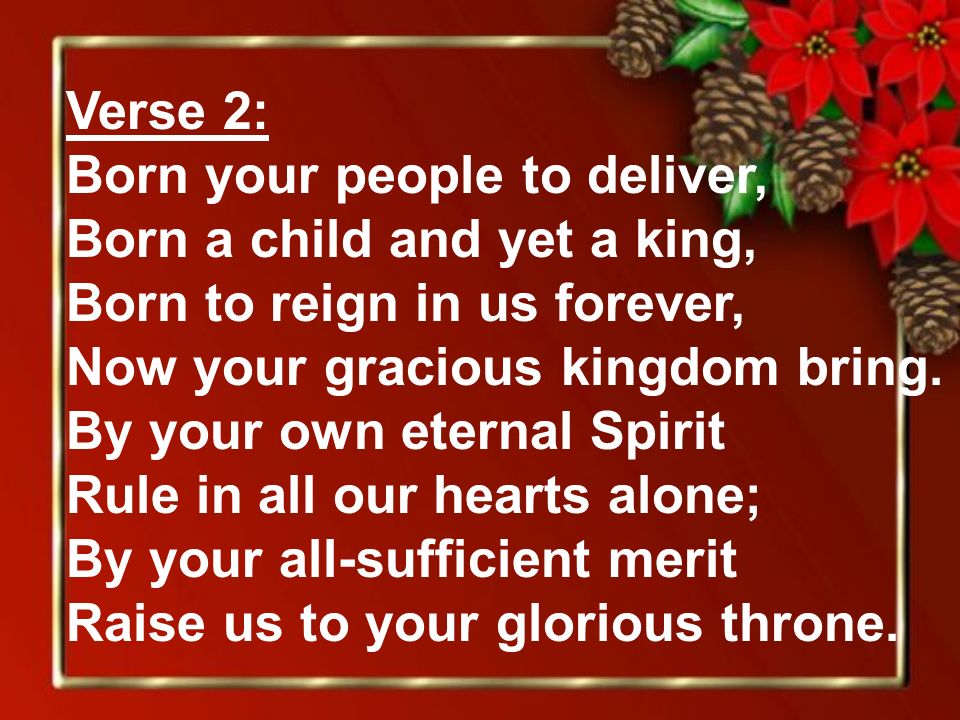 Verse 2:
Born your people to deliver,
Born a child and yet a king,
Born to reign in us forever,
Now your gracious kingdom bring.
By your own eternal Spirit
Rule in all our hearts alone;
By your all-sufficient merit
Raise us to your glorious throne.